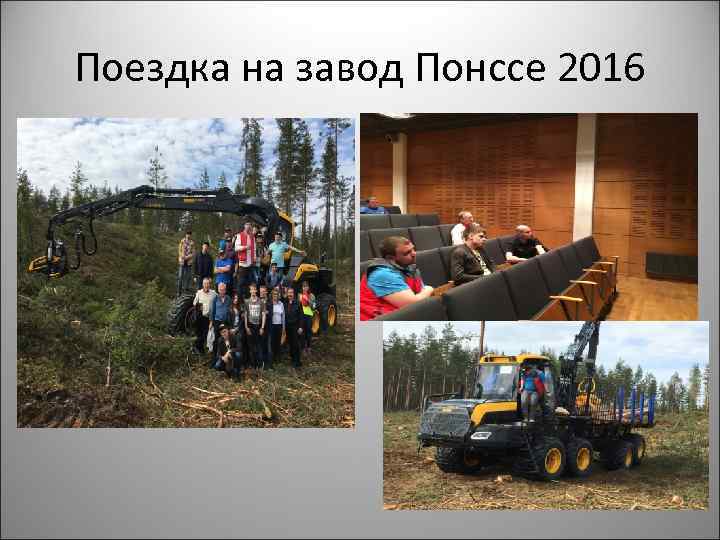 Поездка на завод Понссе 2016